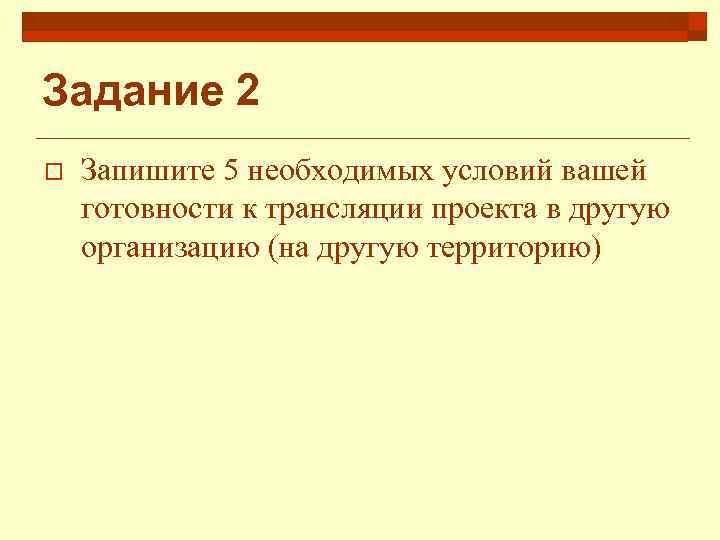 Задание 2

Запишите 5 необходимых условий вашей готовности к трансляции проекта в другую организацию (на другую территорию)